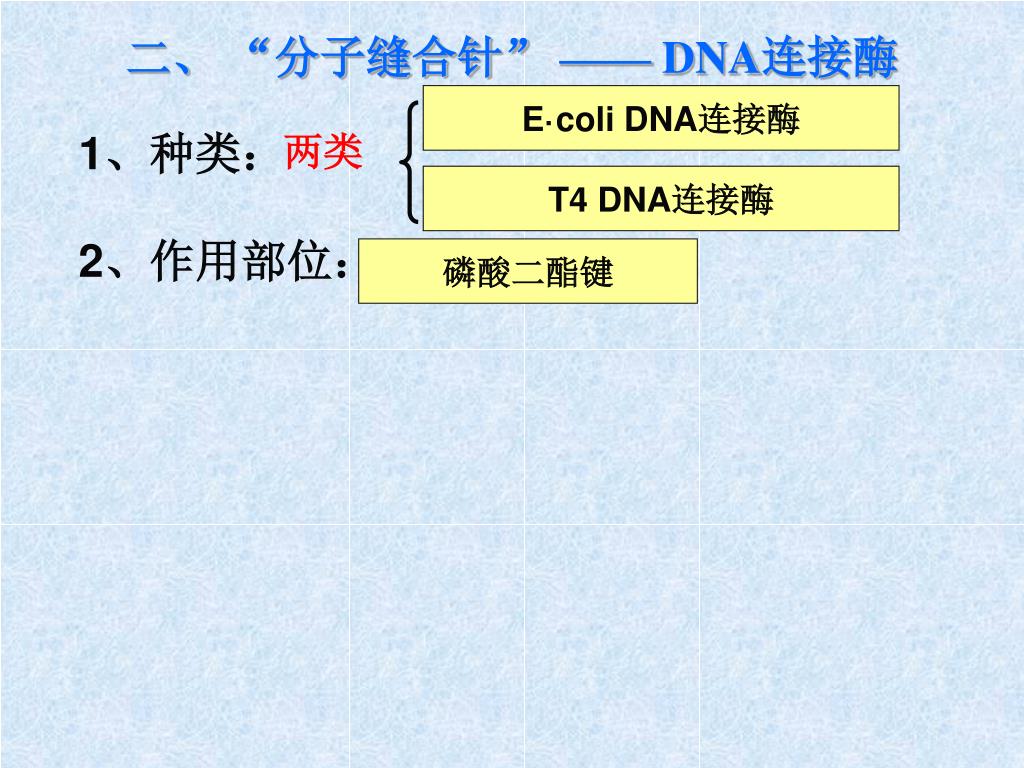 二、“分子缝合针”—— DNA连接酶

1、种类：两类

E·coli DNA连接酶

T4 DNA连接酶

2、作用部位：

磷酸二酯键